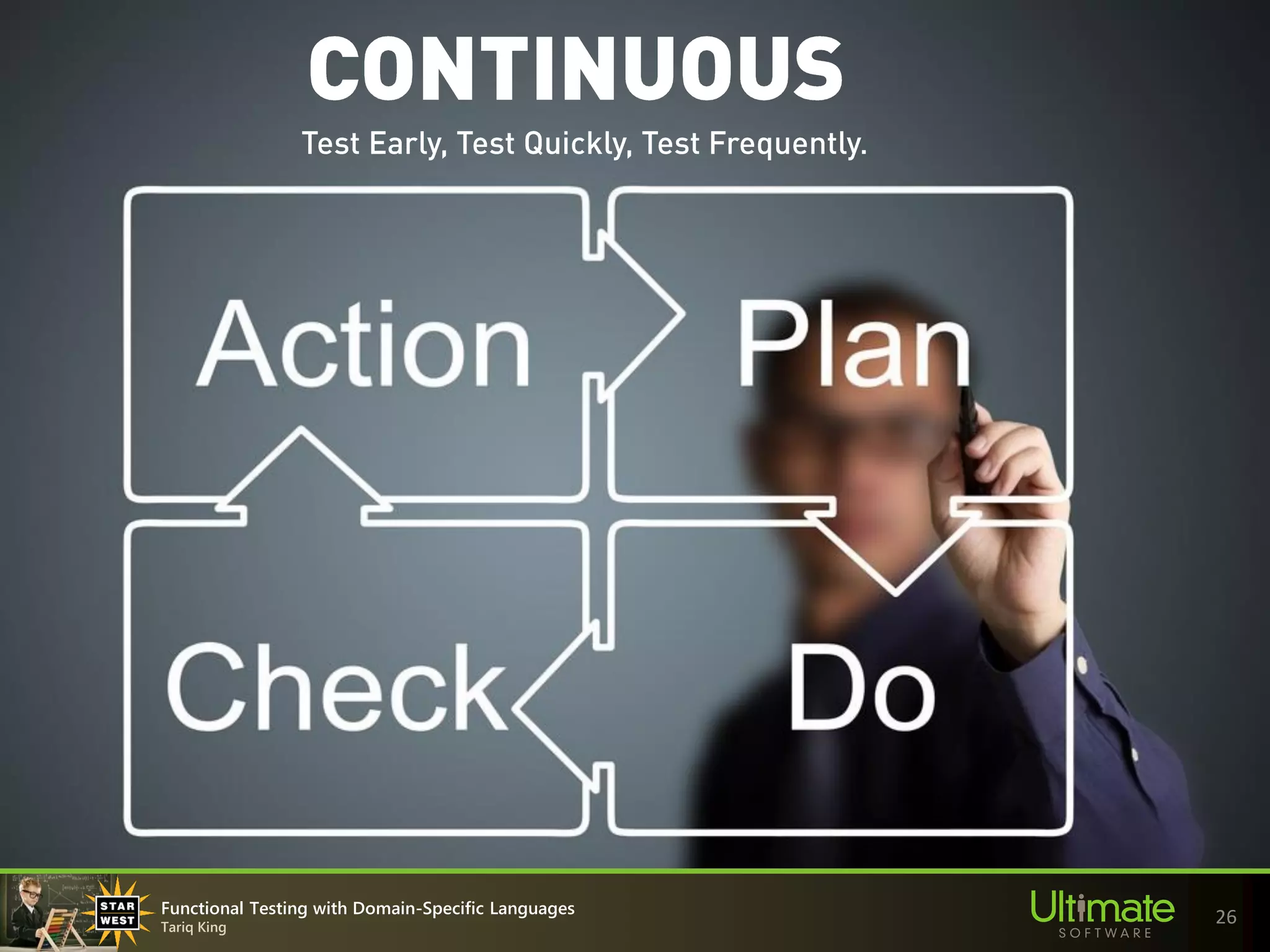 CONTINUOUS

Test Early, Test Quickly, Test Frequently.

Action

Plan

Check

Do

STAR WEST

Functional Testing with Domain-Specific Languages
Tariq King

Ultimate
SOFTWARE

26